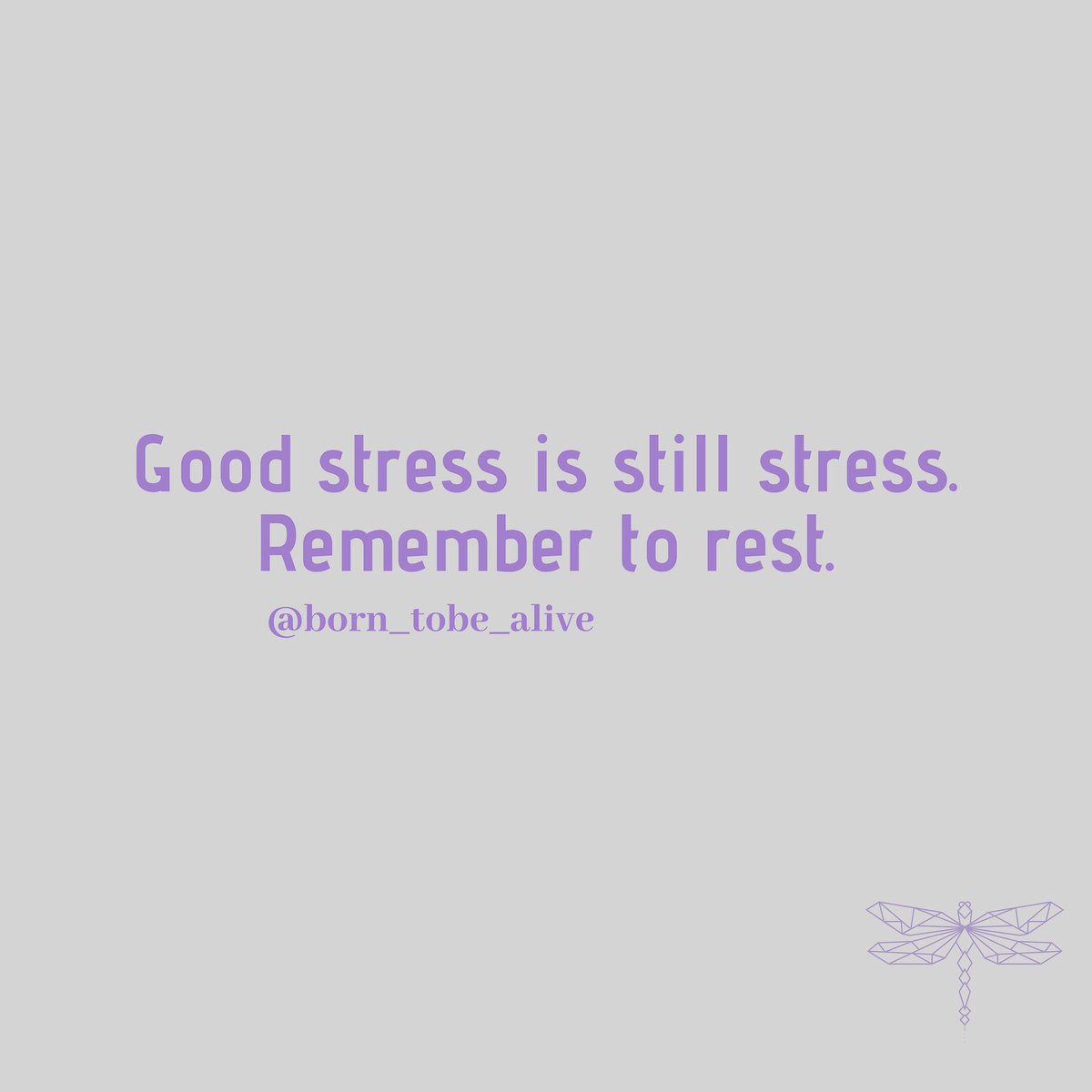 Good stress is still stress.
Remember to rest.

@born_tobe_alive